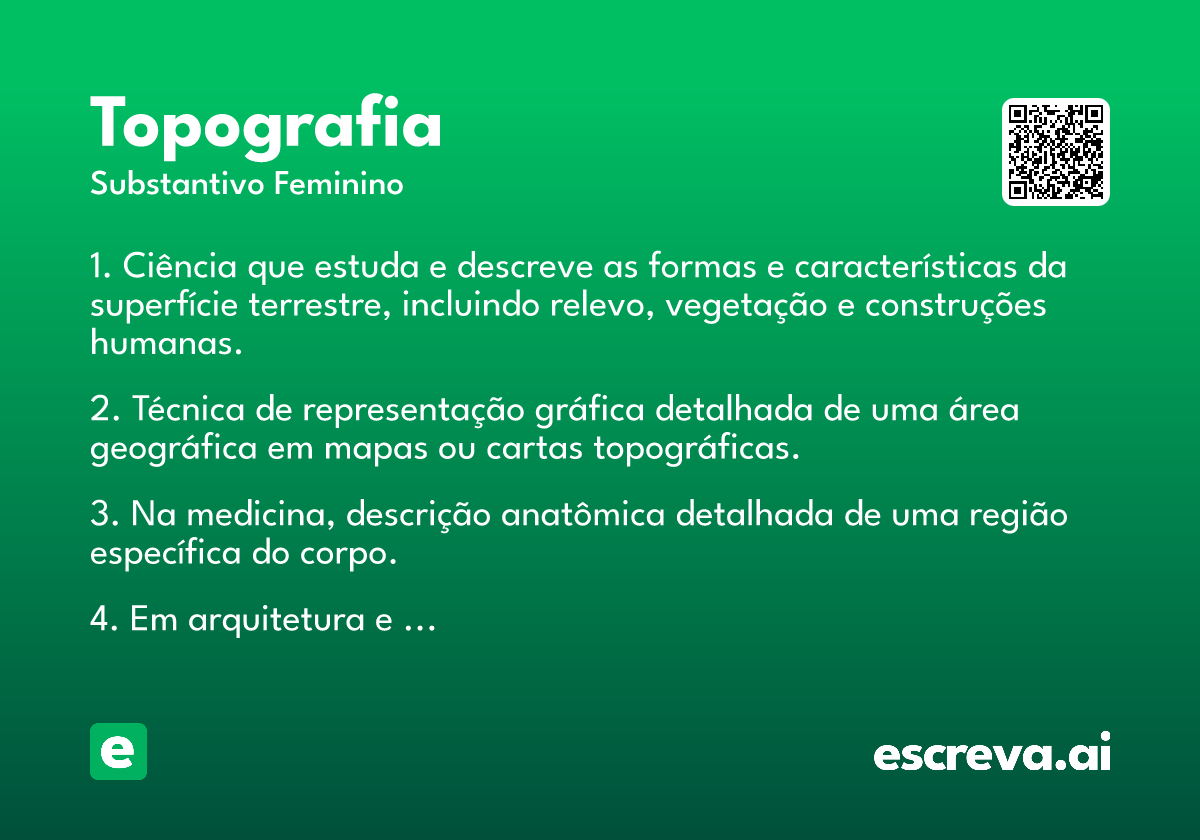 Topografia
Substantivo Feminino

1. Ciência que estuda e descreve as formas e características da superfície terrestre, incluindo relevo, vegetação e construções humanas.

2. Técnica de representação gráfica detalhada de uma área geográfica em mapas ou cartas topográficas.

3. Na medicina, descrição anatômica detalhada de uma região específica do corpo.

4. Em arquitetura e ...

e

escreva.ai